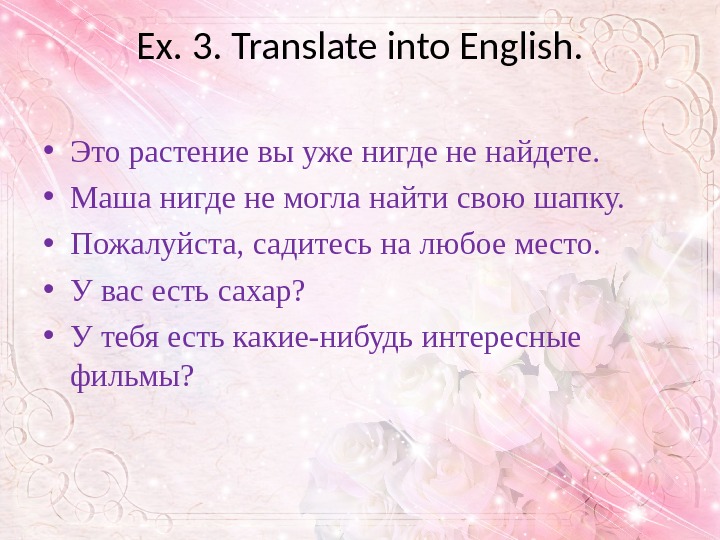 Ex. 3. Translate into English.

• Это растение вы уже нигде не найдете.
• Маша нигде не могла найти свою шапку.
• Пожалуйста, садитесь на любое место.
• У вас есть сахар?
• У тебя есть какие-нибудь интересные фильмы?